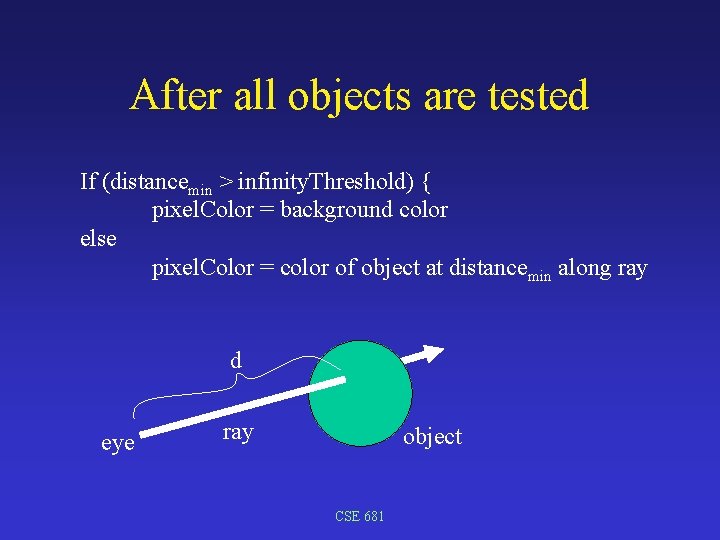 After all objects are tested

If (distance$_{min}$ > infinityThreshold) {
pixelColor = background color
else
pixelColor = color of object at distance$_{min}$ along ray

d

eye

ray

object

CSE 681